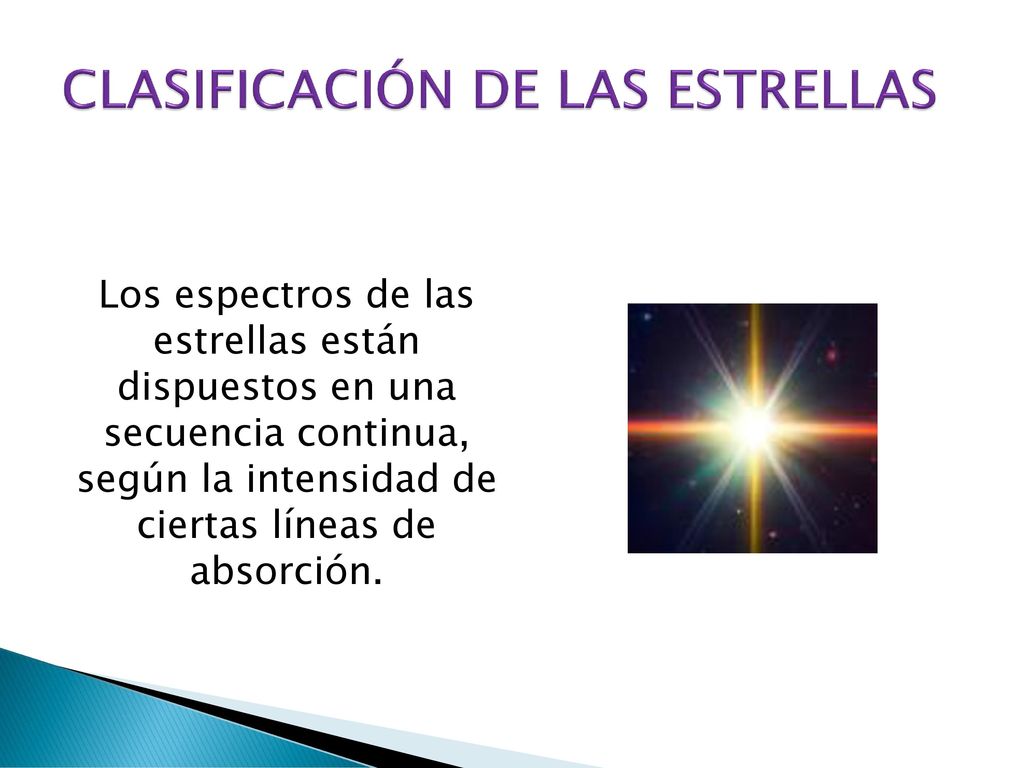 CLASIFICACIÓN DE LAS ESTRELLAS

Los espectros de las estrellas están dispuestos en una secuencia continua, según la intensidad de ciertas líneas de absorción.